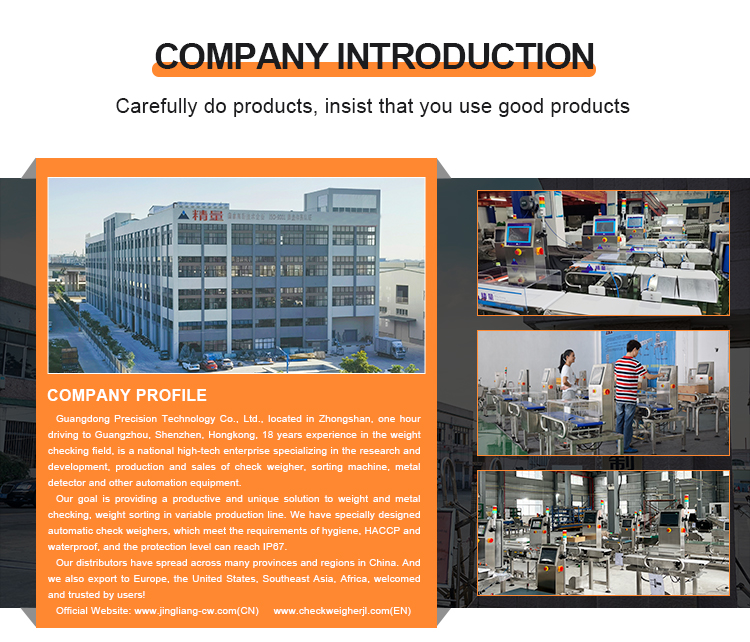 COMPANY INTRODUCTION

Carefully do products, insist that you use good products

精量

COMPANY PROFILE

Guangdong Precision Technology Co., Ltd., located in Zhongshan, one hour driving to Guangzhou, Shenzhen, Hongkong, 18 years experience in the weight checking field, is a national high-tech enterprise specializing in the research and development, production and sales of check weigher, sorting machine, metal detector and other automation equipment.

Our goal is providing a productive and unique solution to weight and metal checking, weight sorting in variable production line. We have specially designed automatic check weighers, which meet the requirements of hygiene, HACCP and waterproof, and the protection level can reach IP67.

Our distributors have spread across many provinces and regions in China. And we also export to Europe, the United States, Southeast Asia, Africa, welcomed and trusted by users!

Official Website: www.jingliang-cw.com(CN) www.checkweigherjl.com(EN)